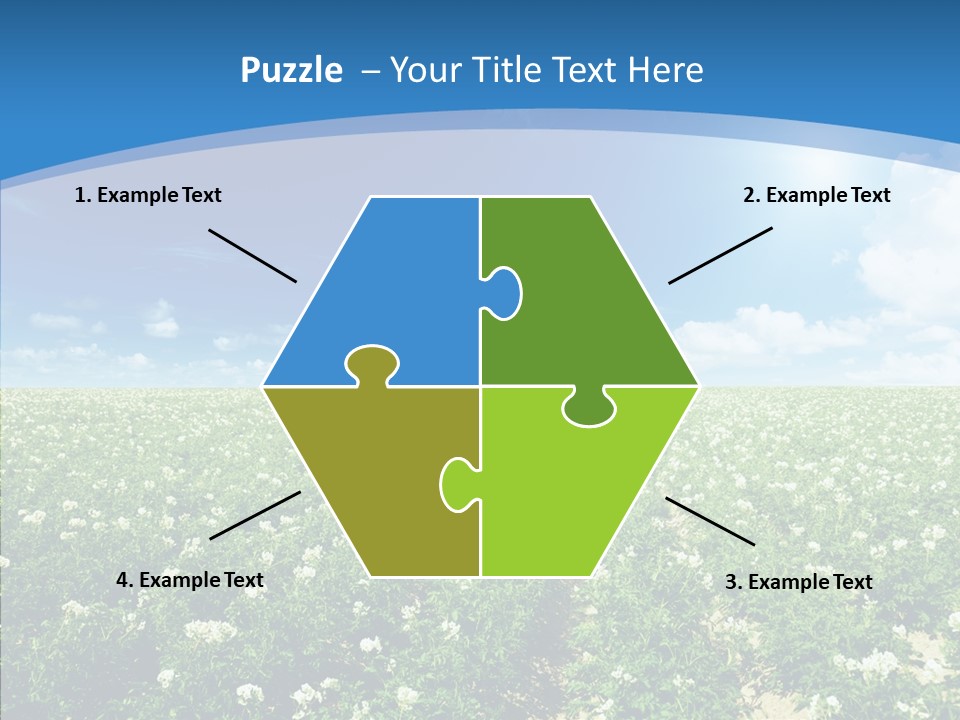 Puzzle – Your Title Text Here

1. Example Text

2. Example Text

4. Example Text

3. Example Text